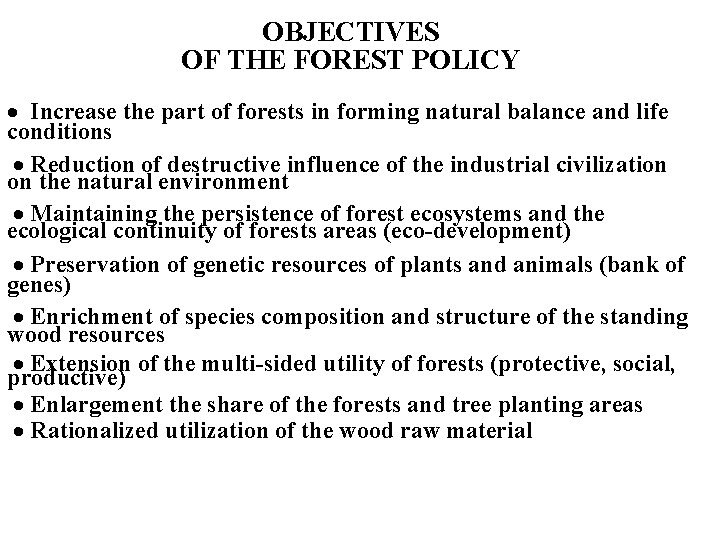 OBJECTIVES
OF THE FOREST POLICY

• Increase the part of forests in forming natural balance and life conditions

• Reduction of destructive influence of the industrial civilization on the natural environment

• Maintaining the persistence of forest ecosystems and the ecological continuity of forests areas (eco-development)

• Preservation of genetic resources of plants and animals (bank of genes)

• Enrichment of species composition and structure of the standing wood resources

• Extension of the multi-sided utility of forests (protective, social, productive)

• Enlargement the share of the forests and tree planting areas

• Rationalized utilization of the wood raw material